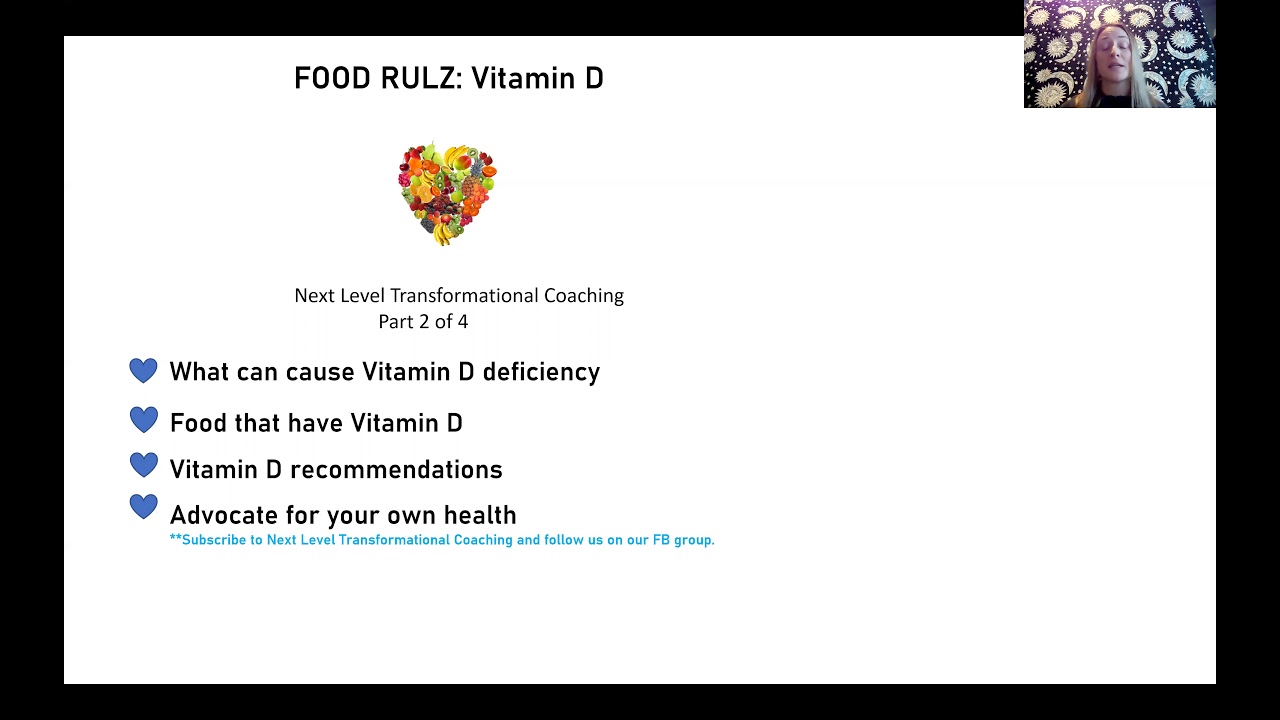 FOOD RULZ: Vitamin D

Next Level Transformational Coaching
Part 2 of 4

What can cause Vitamin D deficiency

Food that have Vitamin D

Vitamin D recommendations

Advocate for your own health

**Subscribe to Next Level Transformational Coaching and follow us on our FB group.